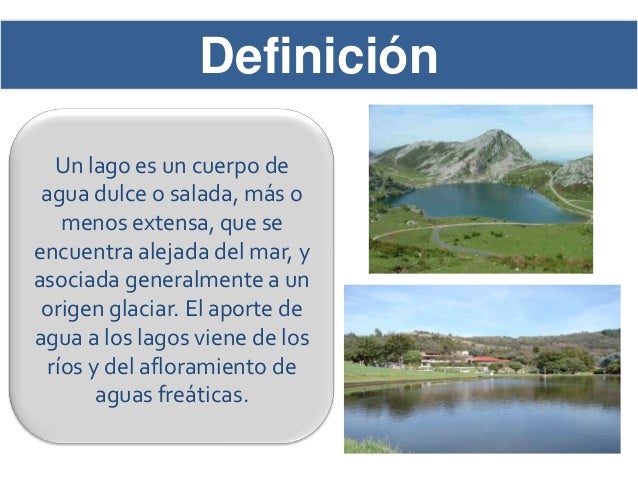 Definición

Un lago es un cuerpo de agua dulce o salada, más o menos extensa, que se encuentra alejada del mar, y asociada generalmente a un origen glaciar. El aporte de agua a los lagos viene de los ríos y del afloramiento de aguas freáticas.